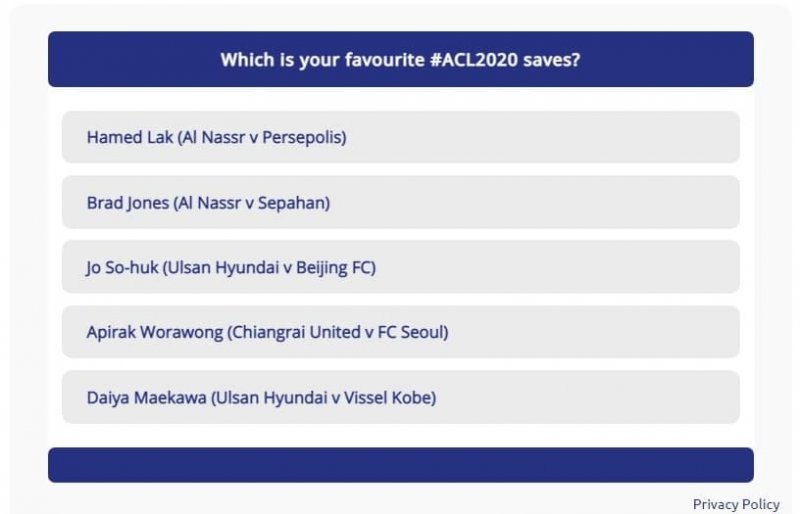 Which is your favourite #ACL2020 saves?

Hamed Lak (Al Nassr v Persepolis)

Brad Jones (Al Nassr v Sepahan)

Jo So-huk (Ulsan Hyundai v Beijing FC)

Apirak Worawong (Chiangrai United v FC Seoul)

Daiya Maekawa (Ulsan Hyundai v Vissel Kobe)

Privacy Policy